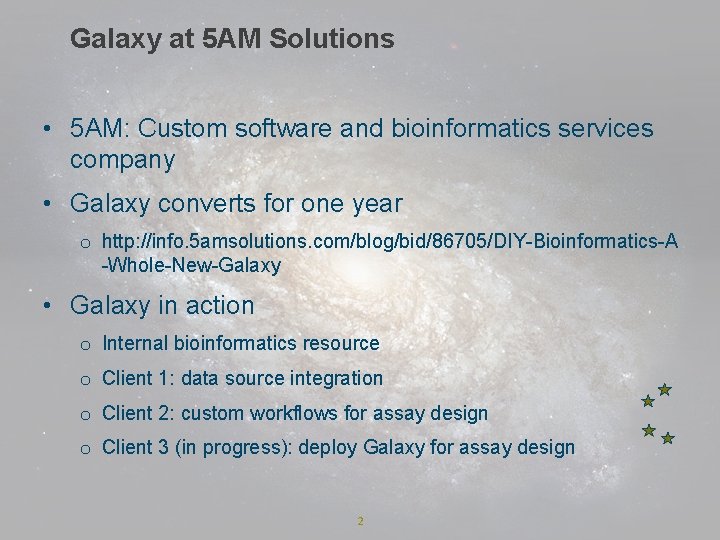 Galaxy at 5AM Solutions

• 5AM: Custom software and bioinformatics services company

• Galaxy converts for one year

o http://info.5amsolutions.com/blog/bid/86705/DIY-Bioinformatics-A-Whole-New-Galaxy

• Galaxy in action

o Internal bioinformatics resource

o Client 1: data source integration

o Client 2: custom workflows for assay design

o Client 3 (in progress): deploy Galaxy for assay design

2